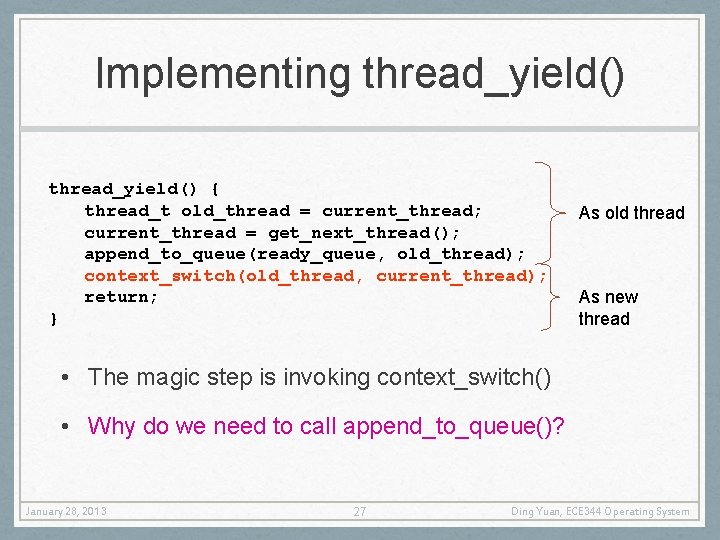 Implementing thread_yield()

thread_yield() {
thread_t old_thread = current_thread;
current_thread = get_next_thread();
append_to_queue(ready_queue, old_thread);
context_switch(old_thread, current_thread);
return;
}

As old thread

As new thread

• The magic step is invoking context_switch()

• Why do we need to call append_to_queue()?

January 28, 2013

27

Ding Yuan, ECE344 Operating System